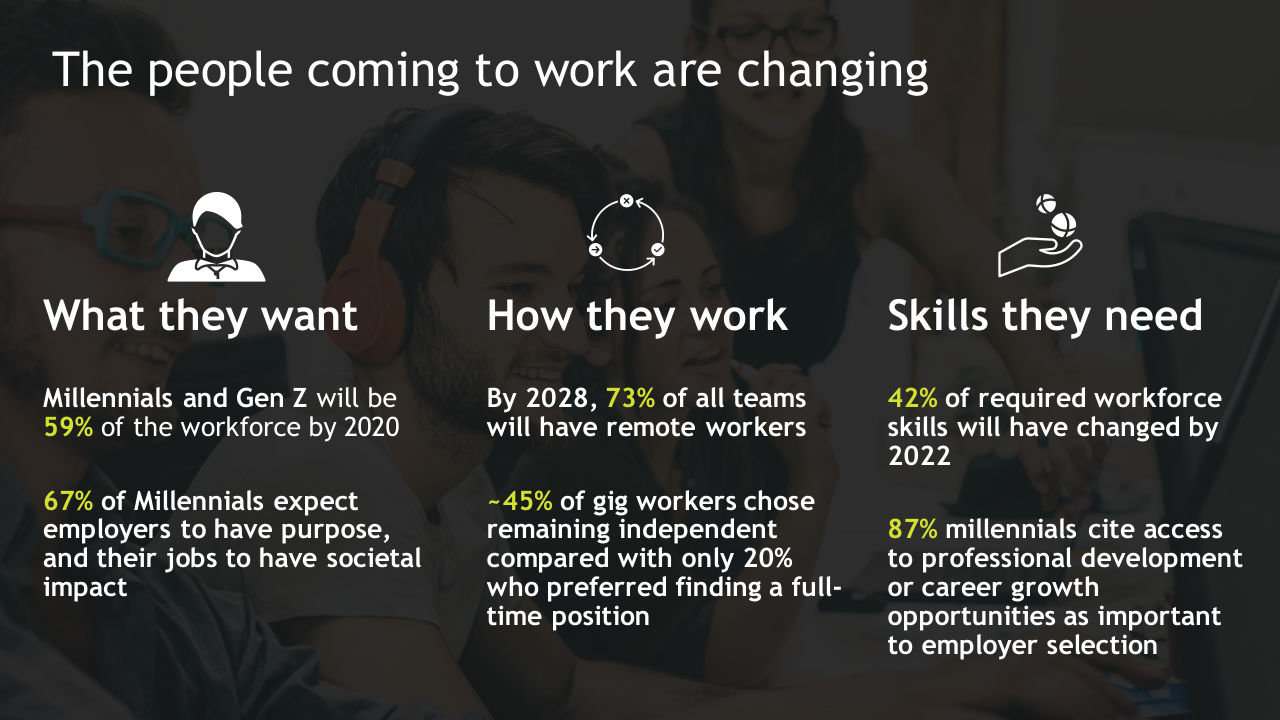 The people coming to work are changing

What they want

Millennials and Gen Z will be 59% of the workforce by 2020

67% of Millennials expect employers to have purpose, and their jobs to have societal impact

How they work

By 2028, 73% of all teams will have remote workers

~45% of gig workers chose remaining independent compared with only 20% who preferred finding a full-time position

Skills they need

42% of required workforce skills will have changed by 2022

87% millennials cite access to professional development or career growth opportunities as important to employer selection